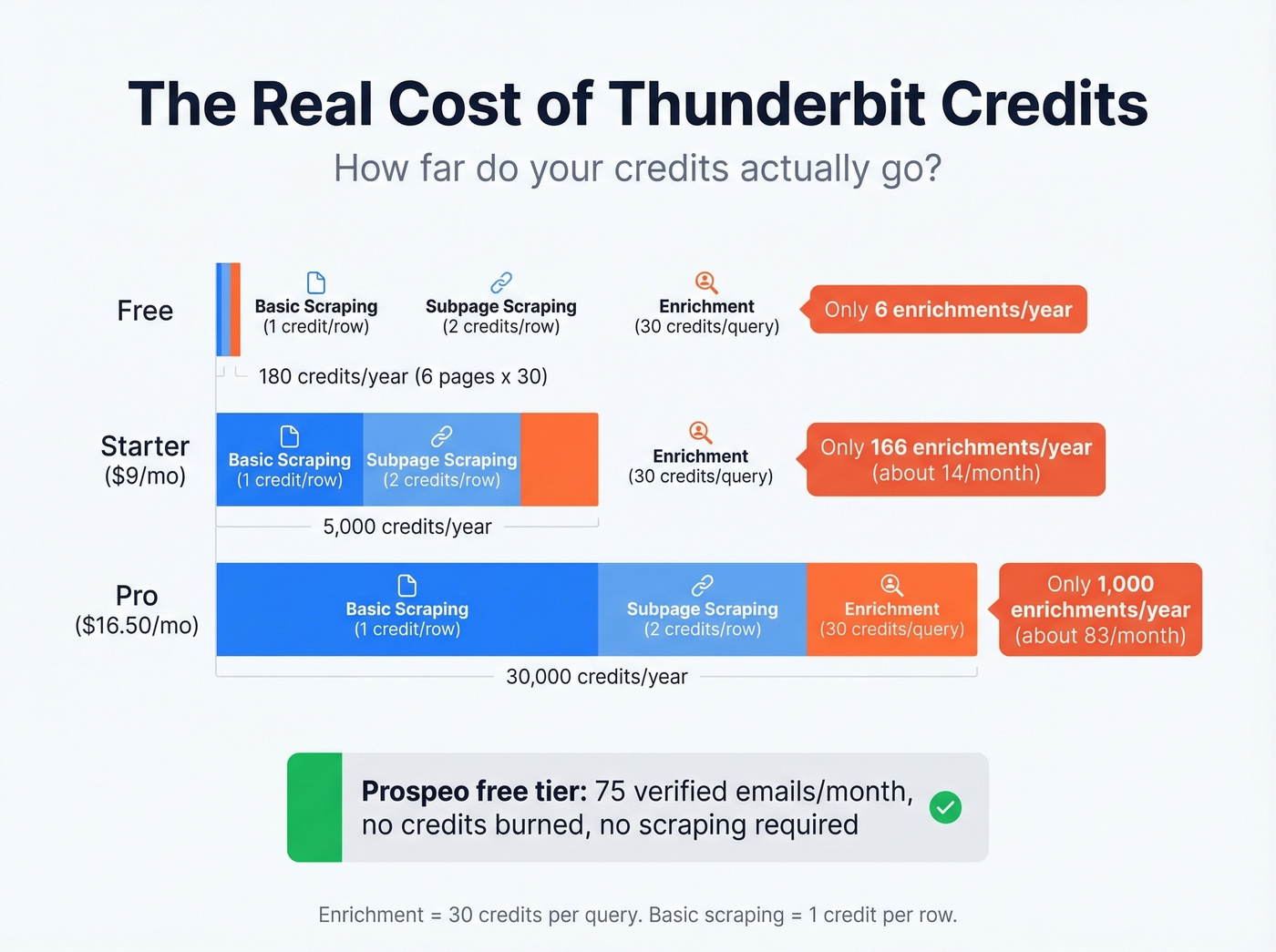 The Real Cost of Thunderbit Credits

How far do your credits actually go?

Free

Basic Scraping
(1 credit/row)

Subpage Scraping
(2 credits/row)

Enrichment
(30 credits/query)

Only 6 enrichments/year

180 credits/year (6 pages x 30)

Starter
($9/mo)

Basic Scraping
(1 credit/row)

Subpage Scraping
(2 credits/row)

Enrichment
(30 credits/query)

Only 166 enrichments/year
(about 14/month)

5,000 credits/year

Pro
($16.50/mo)

Basic Scraping
(1 credit/row)

Subpage Scraping
(2 credits/row)

Enrichment
(30 credits/query)

Only 1,000 enrichments/year
(about 83/month)

30,000 credits/year

Prospeo free tier: 75 verified emails/month, no credits burned, no scraping required

Enrichment = 30 credits per query. Basic scraping = 1 credit per row.